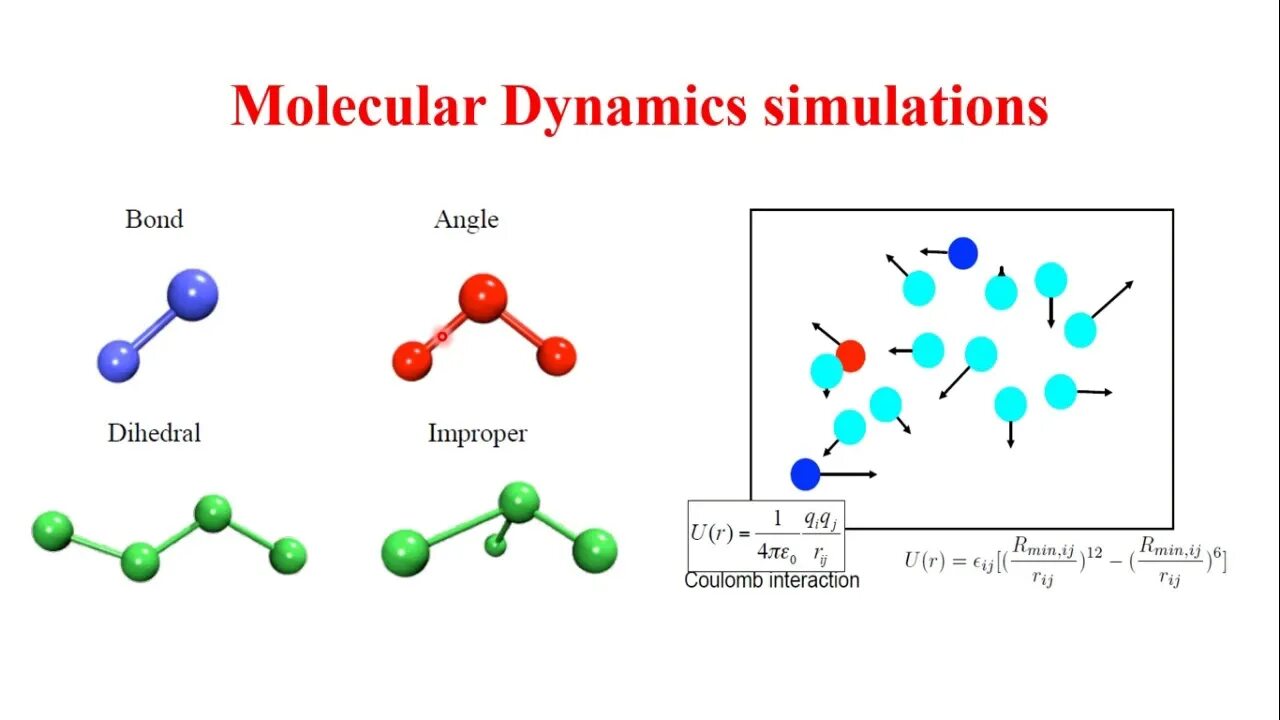 Molecular Dynamics simulations

Bond

Angle

Dihedral

Improper

$U(r) = \frac{1}{4\pi\varepsilon_0}\frac{q_i q_j}{r_{ij}}$

Coulomb interaction

$U(r) = \epsilon_{ij}[(\frac{R_{min,ij}}{r_{ij}})^{12} - (\frac{R_{min,ij}}{r_{ij}})^{6}]$